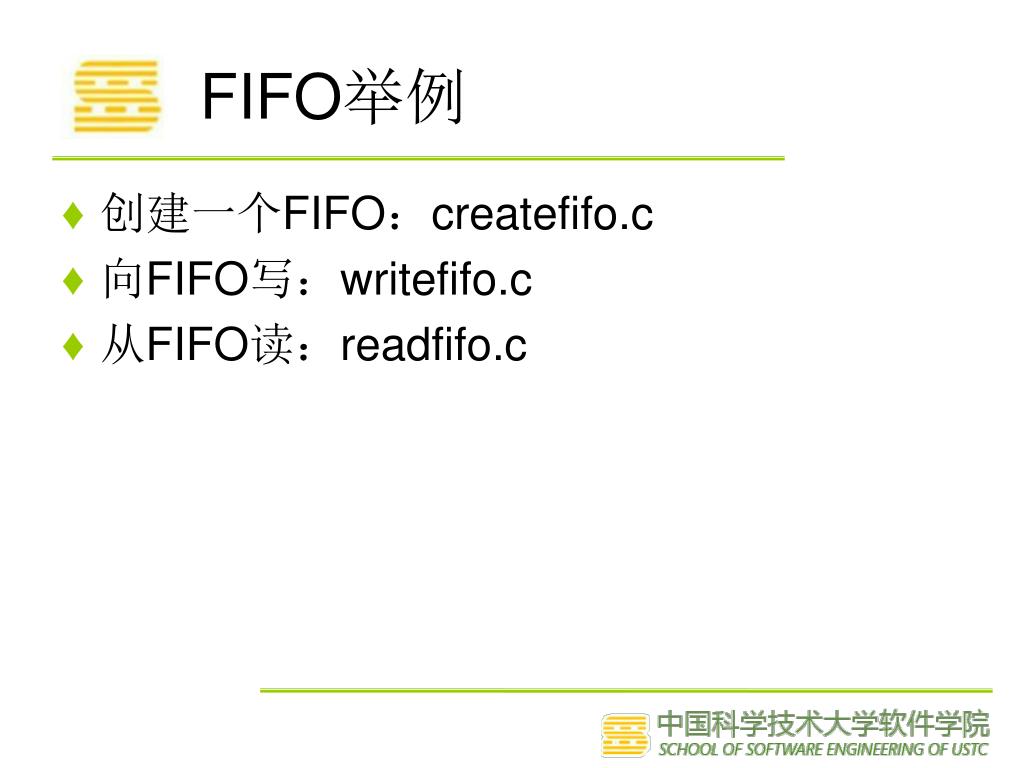 FIFO举例

♦ 创建一个FIFO：createfifo.c
♦ 向FIFO写：writefifo.c
♦ 从FIFO读：readfifo.c

中国科学技术大学软件学院
SCHOOL OF SOFTWARE ENGINEERING OF USTC